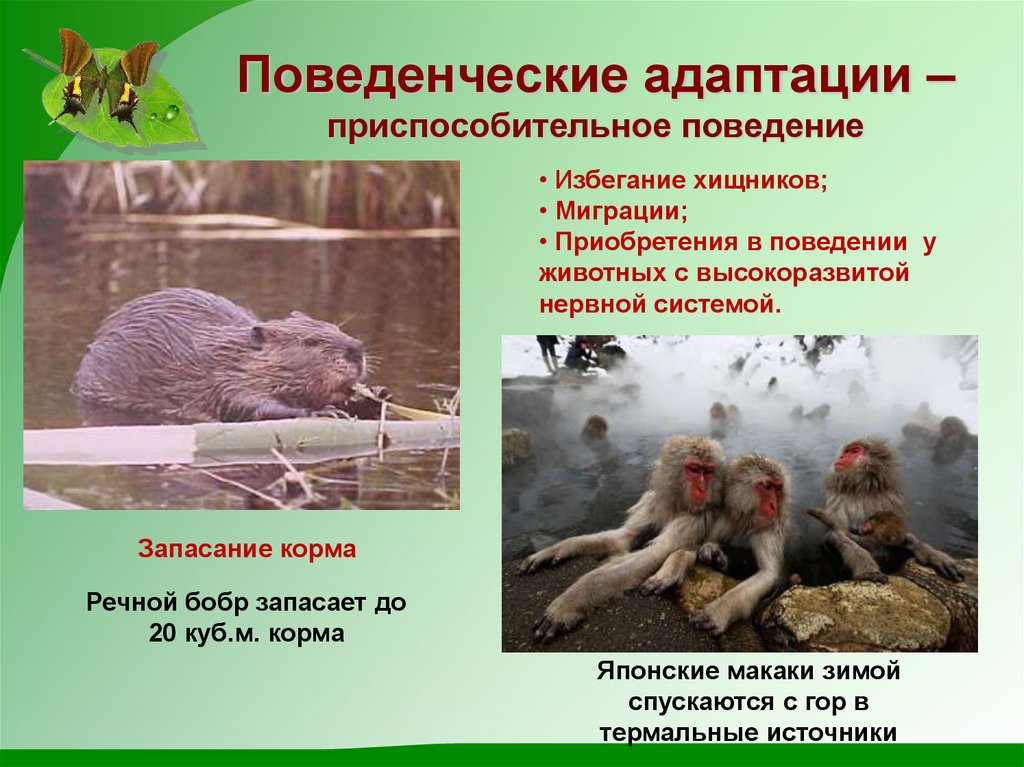 Поведенческие адаптации –
приспособительное поведение

• Избегание хищников;
• Миграции;
• Приобретения в поведении у животных с высокоразвитой нервной системой.

Запасание корма

Речной бобр запасает до 20 куб.м. корма

Японские макаки зимой спускаются с гор в термальные источники